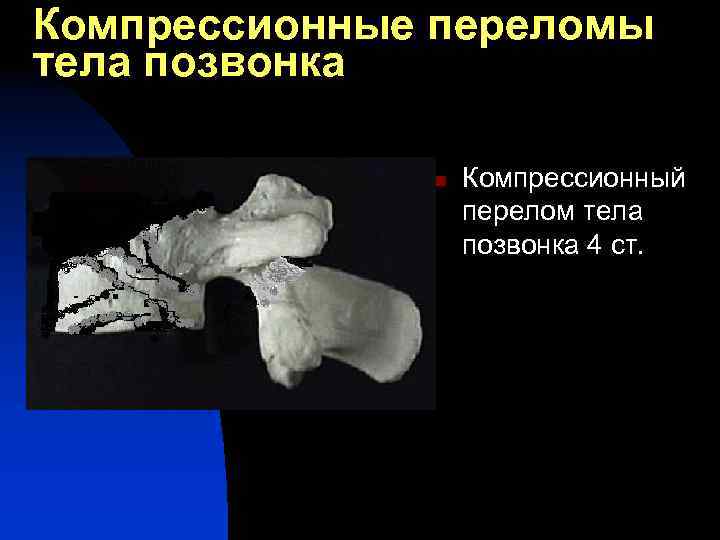 Компрессионные переломы тела позвонка

Компрессионный перелом тела позвонка 4 ст.